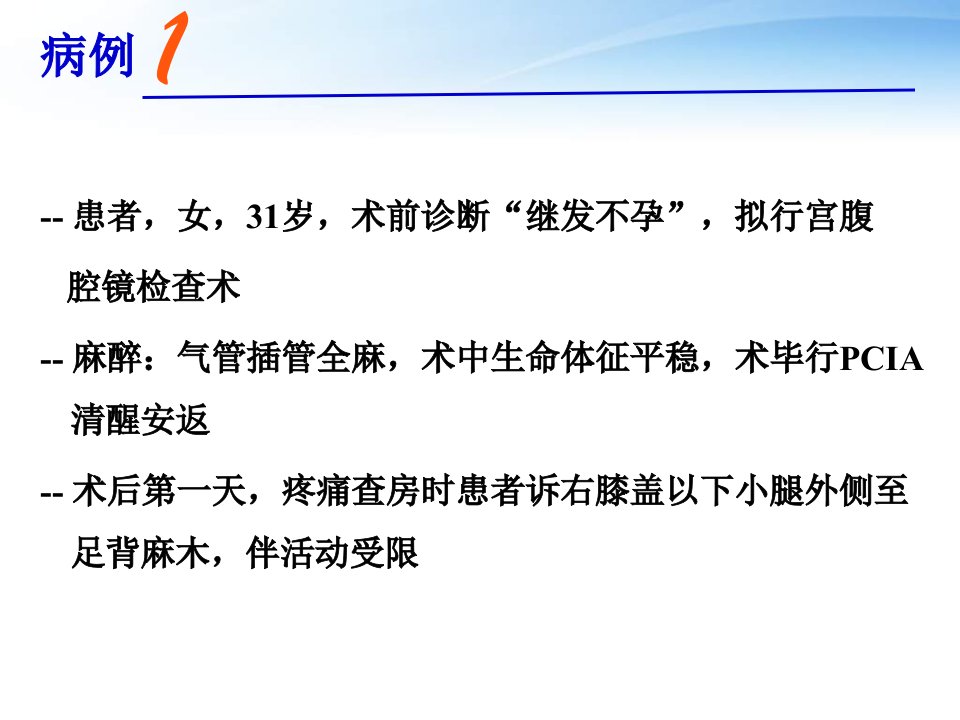 病例 1

-- 患者，女，31岁，术前诊断“继发不孕”，拟行宫腹腔镜检查术

-- 麻醉：气管插管全麻，术中生命体征平稳，术毕行PCIA清醒安返

-- 术后第一天，疼痛查房时患者诉右膝盖以下小腿外侧至足背麻木，伴活动受限